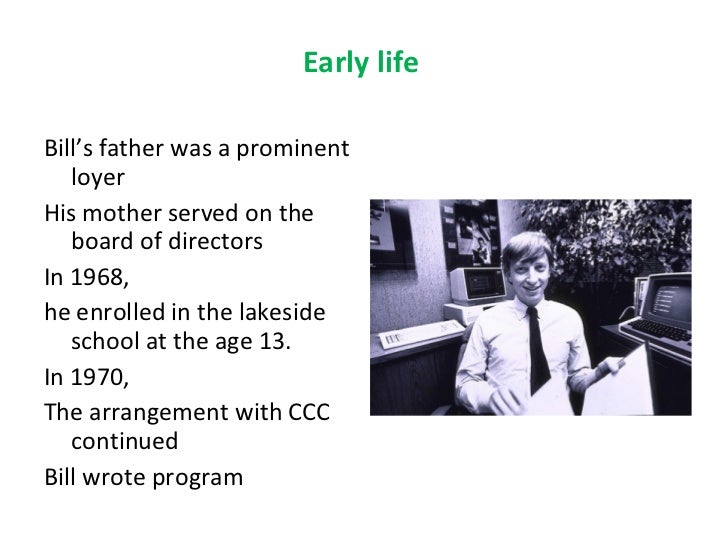 Early life

Bill's father was a prominent loyer

His mother served on the board of directors

In 1968,

he enrolled in the lakeside school at the age 13.

In 1970,

The arrangement with CCC continued

Bill wrote program